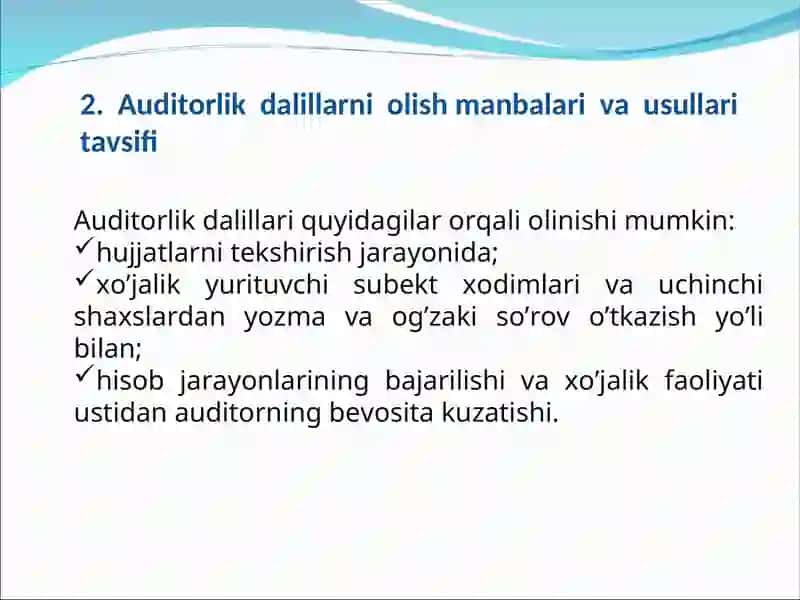 2. Auditorlik dalillarni olish manbalari va usullari tavsifi

Auditorlik dalillari quyidagilar orqali olinishi mumkin:
✓hujjatlarni tekshirish jarayonida;
✓xo’jalik yurituvchi subekt xodimlari va uchinchi shaxslardan yozma va og’zaki so’rov o’tkazish yo’li bilan;
✓hisob jarayonlarining bajarilishi va xo’jalik faoliyati ustidan auditorning bevosita kuzatishi.